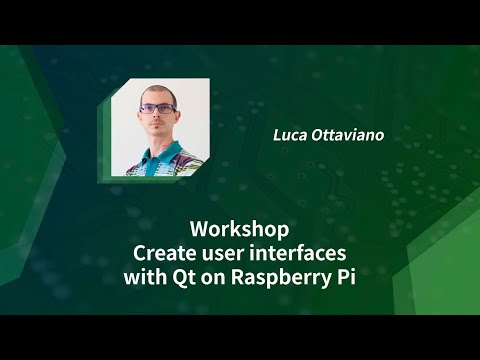 Luca Ottaviano

Workshop
Create user interfaces
with Qt on Raspberry Pi